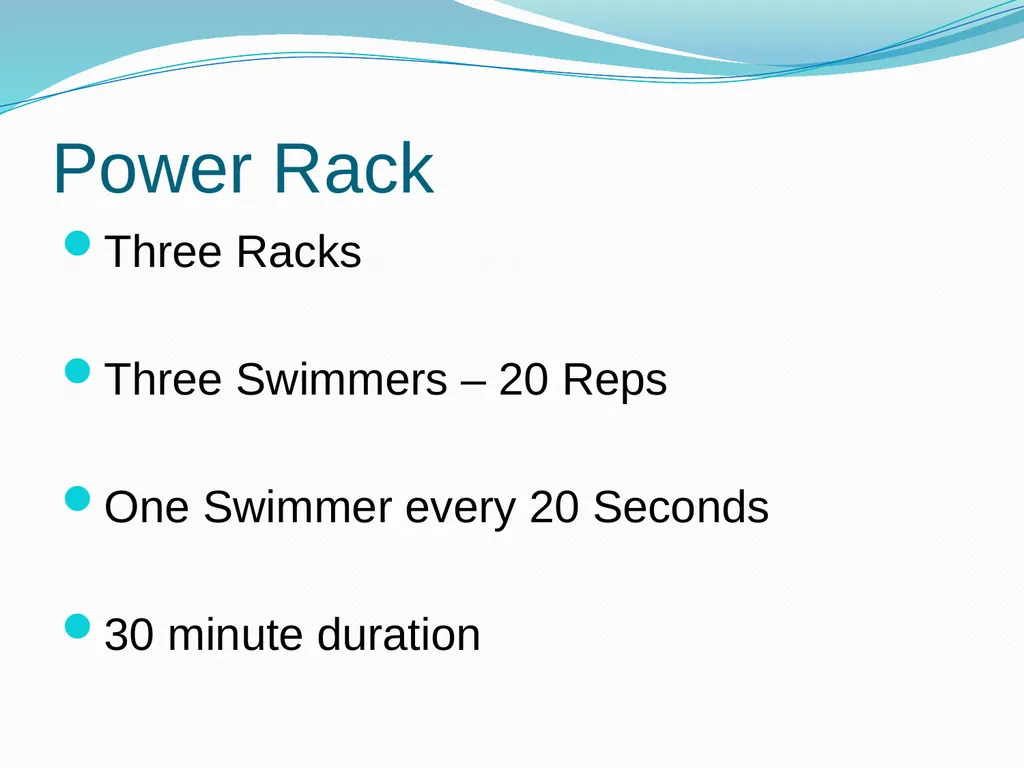 Power Rack

- Three Racks
- Three Swimmers – 20 Reps
- One Swimmer every 20 Seconds
- 30 minute duration